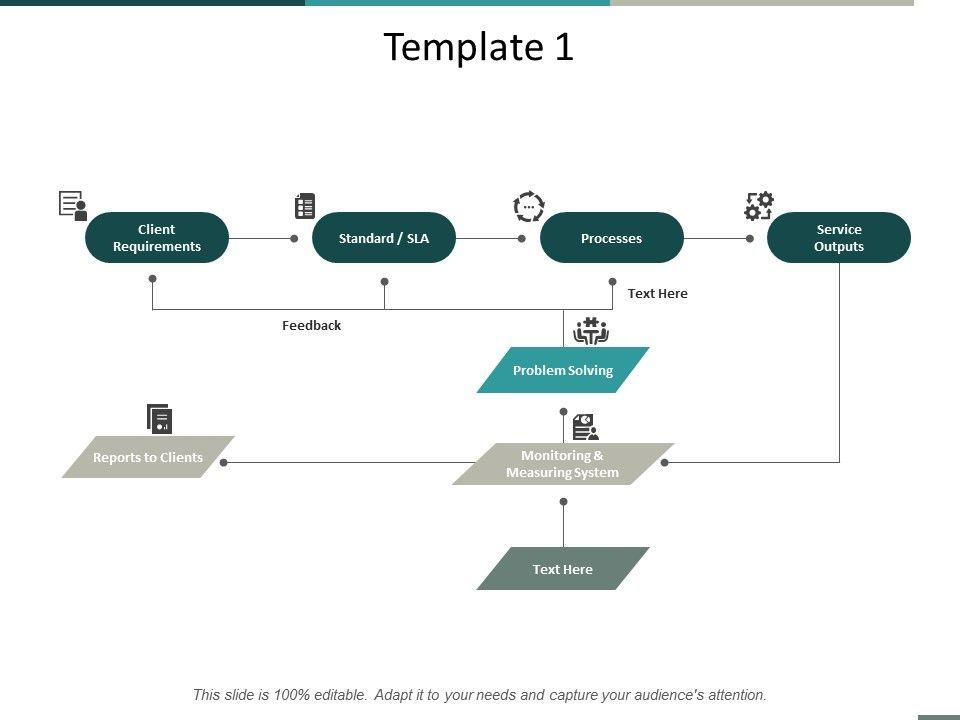 Template 1

Client Requirements

Standard / SLA

Processes

Service Outputs

Text Here

Feedback

Problem Solving

Reports to Clients

Monitoring & Measuring System

Text Here

This slide is 100% editable. Adapt it to your needs and capture your audience's attention.